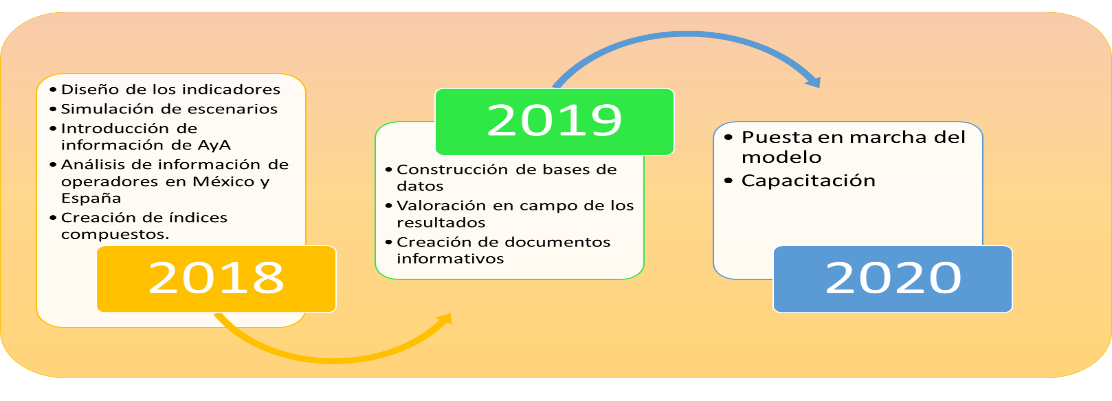 • Diseño de los indicadores
• Simulación de escenarios
• Introducción de información de AyA
• Análisis de información de operadores en México y España
• Creación de índices compuestos.

2018

2019

• Construcción de bases de datos
• Valoración en campo de los resultados
• Creación de documentos informativos

• Puesta en marcha del modelo
• Capacitación

2020